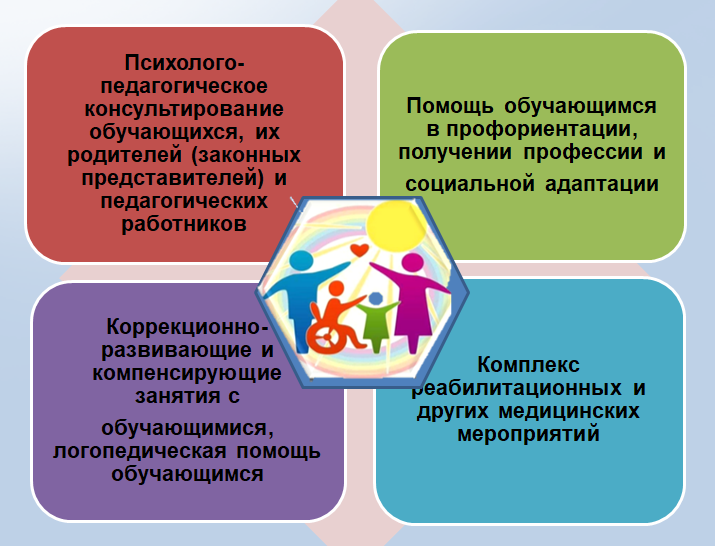 Психолого-педагогическое консультирование обучающихся, их родителей (законных представителей) и педагогических работников

Помощь обучающимся в профориентации, получении профессии и социальной адаптации

Коррекционно-развивающие и компенсирующие занятия с обучающимися, логопедическая помощь обучающимся

Комплекс реабилитационных и других медицинских мероприятий